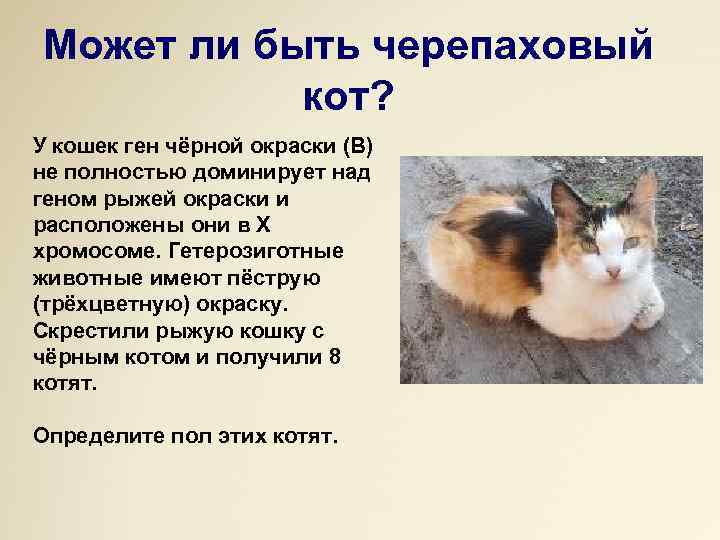 Может ли быть черепаховый кот?

У кошек ген чёрной окраски (В) не полностью доминирует над геном рыжей окраски и расположены они в Х хромосоме. Гетерозиготные животные имеют пёструю (трёхцветную) окраску. Скрестили рыжую кошку с чёрным котом и получили 8 котят.

Определите пол этих котят.